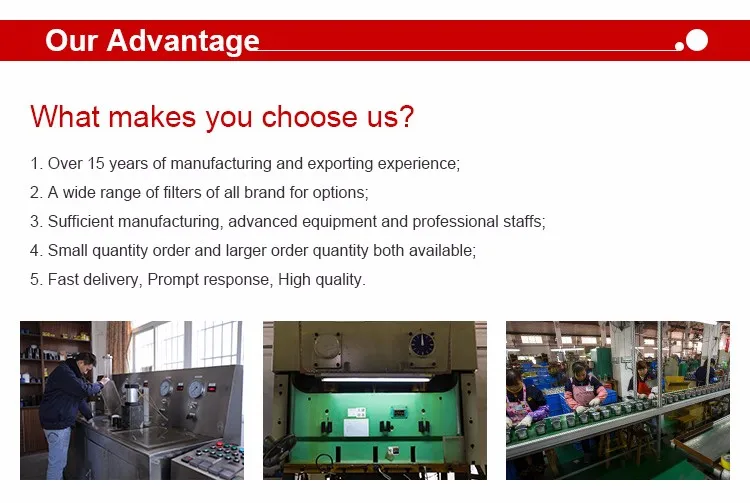 Our Advantage

What makes you choose us?

1. Over 15 years of manufacturing and exporting experience;
2. A wide range of filters of all brand for options;
3. Sufficient manufacturing, advanced equipment and professional staffs;
4. Small quantity order and larger order quantity both available;
5. Fast delivery, Prompt response, High quality.